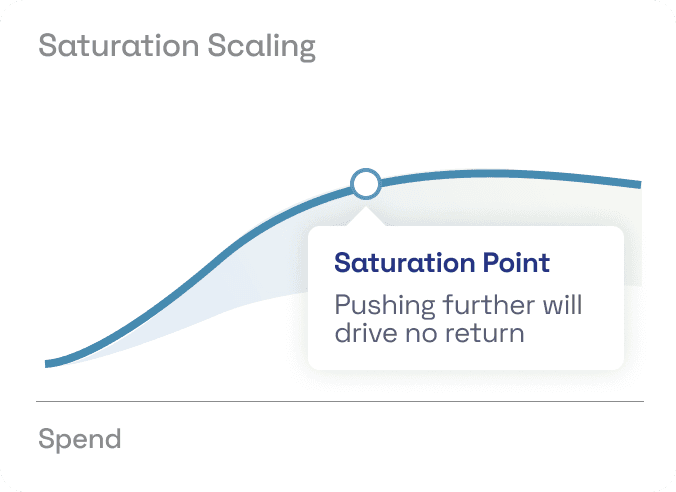 Saturation Scaling

Saturation Point

Pushing further will drive no return

Spend